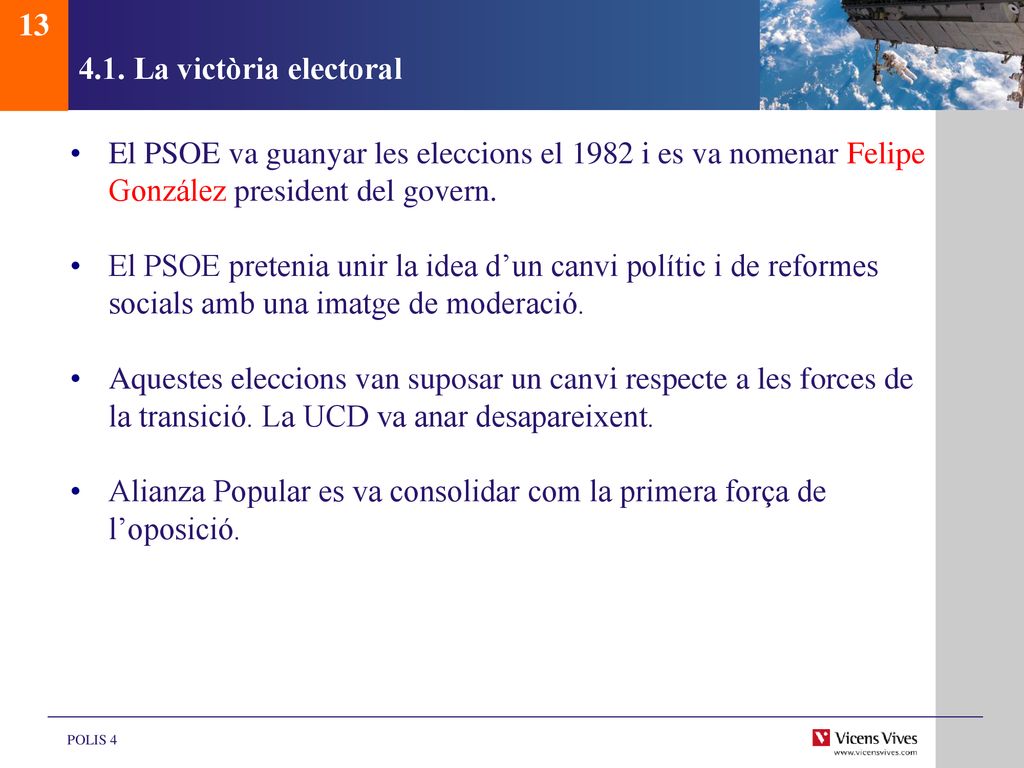 13

4.1. La victòria electoral

• El PSOE va guanyar les eleccions el 1982 i es va nomenar Felipe González president del govern.

• El PSOE pretenia unir la idea d’un canvi polític i de reformes socials amb una imatge de moderació.

• Aquestes eleccions van suposar un canvi respecte a les forces de la transició. La UCD va anar desapareixent.

• Alianza Popular es va consolidar com la primera força de l’oposició.

POLIS 4

Vicens Vives
www.vicensvives.com